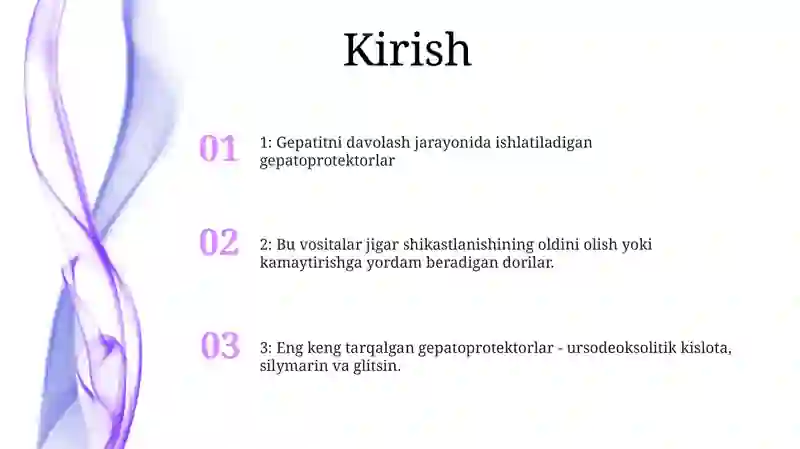 Kirish

01

1: Gepatitni davolash jarayonida ishlatiladigan gepatoprotektorlar

02

2: Bu vositalar jigar shikastlanishining oldini olish yoki kamaytirishga yordam beradigan dorilar.

03

3: Eng keng tarqalgan gepatoprotektorlar - ursodeoksolitik kislota, silymarin va glitsin.